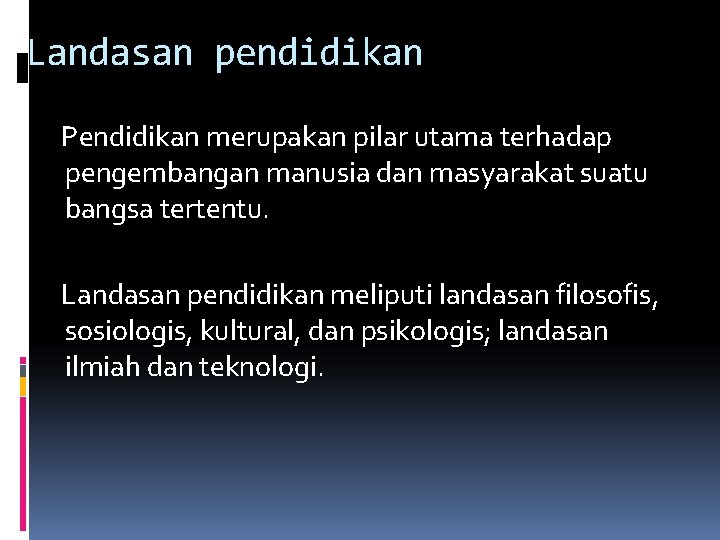 Landasan pendidikan

Pendidikan merupakan pilar utama terhadap pengembangan manusia dan masyarakat suatu bangsa tertentu.

Landasan pendidikan meliputi landasan filosofis, sosiologis, kultural, dan psikologis; landasan ilmiah dan teknologi.